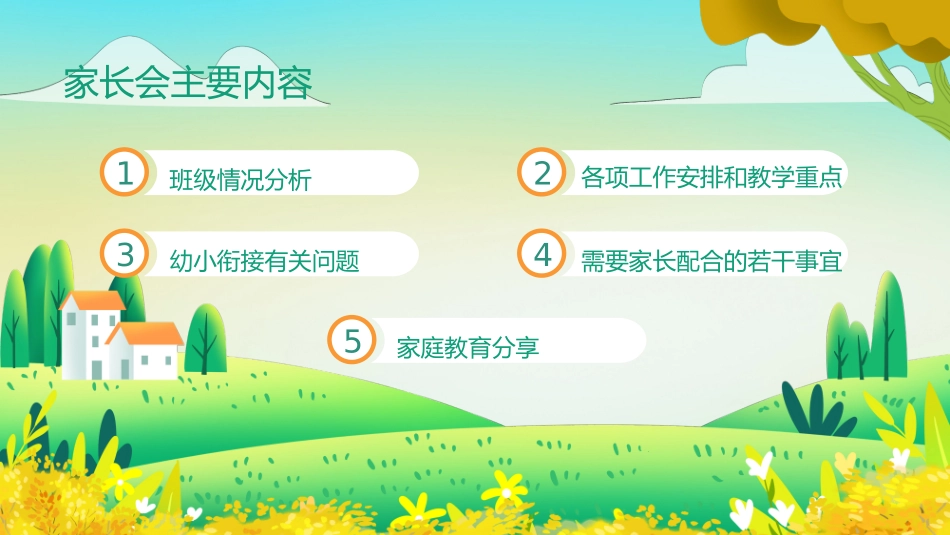 家长会主要内容

1 班级情况分析

2 各项工作安排和教学重点

3 幼小衔接有关问题

4 需要家长配合的若干事宜

5 家庭教育分享